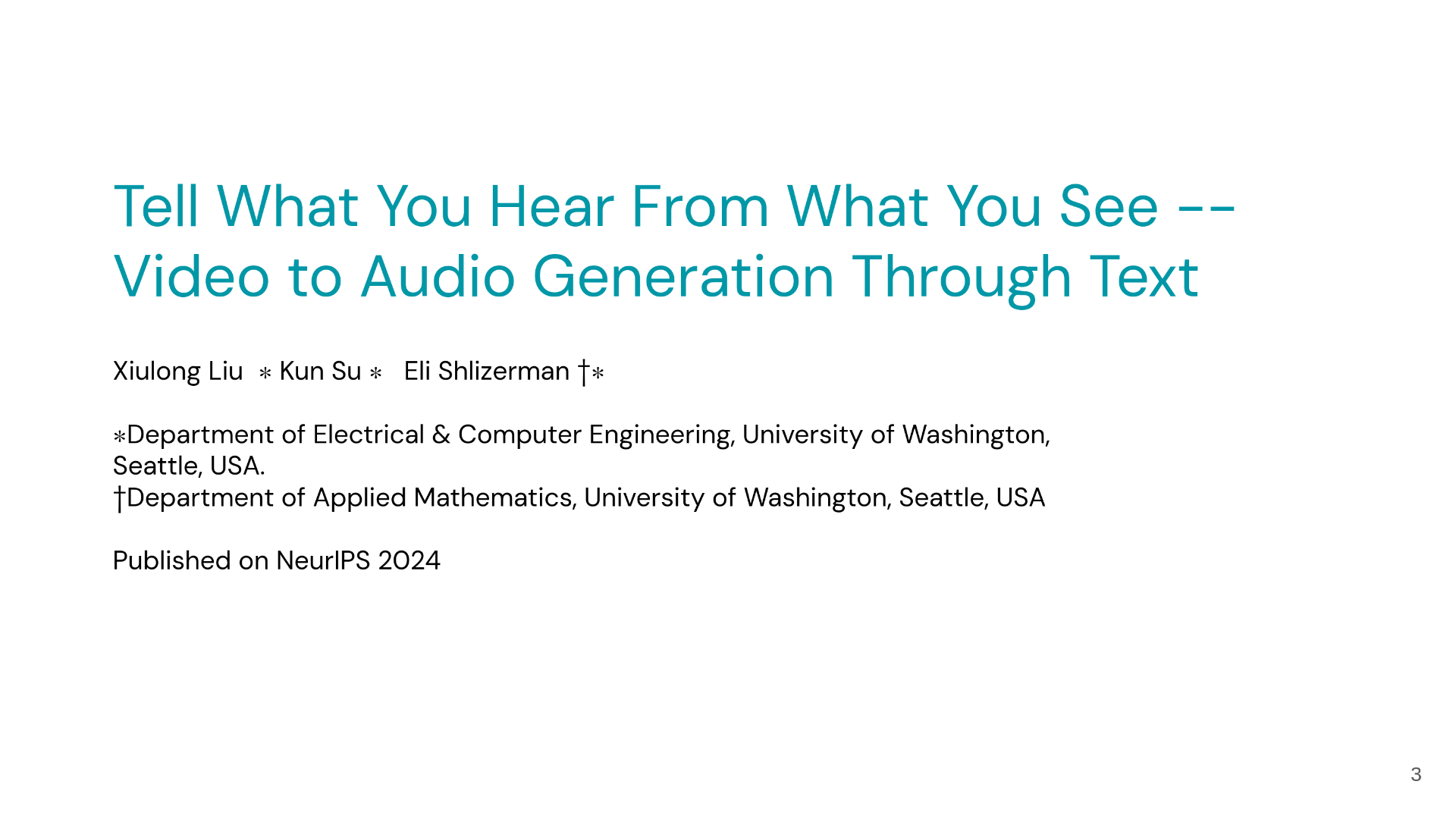 Tell What You Hear From What You See -- Video to Audio Generation Through Text

Xiulong Liu ∗ Kun Su ∗ Eli Shlizerman †∗

∗Department of Electrical & Computer Engineering, University of Washington, Seattle, USA.
†Department of Applied Mathematics, University of Washington, Seattle, USA

Published on NeurIPS 2024

3